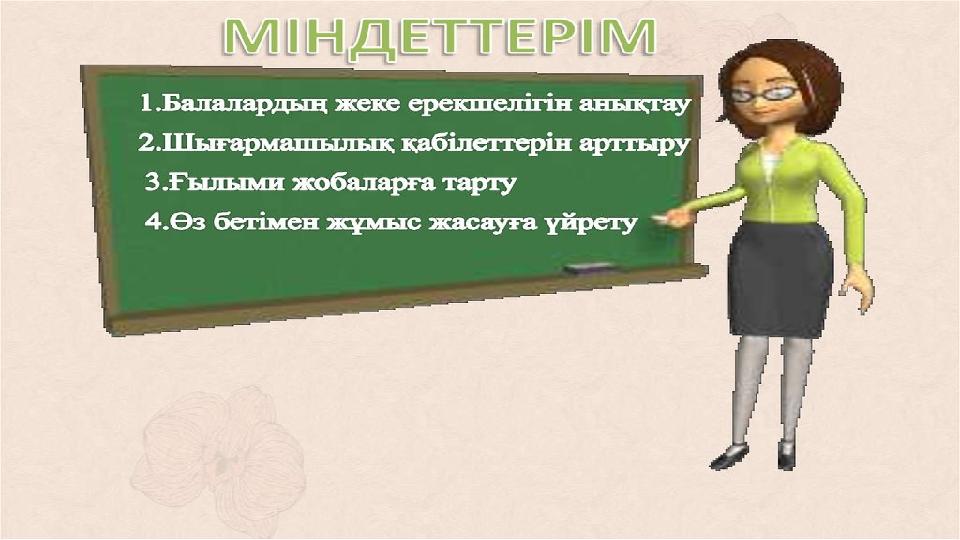 МІНДЕТТЕРІМ

1.Балалардың жеке ерекшелігін анықтау
2.Шығармашылық қабілеттерін арттыру
3.Ғылыми жобаларға тарту
4.Өз бетімен жұмыс жасауға үйрету